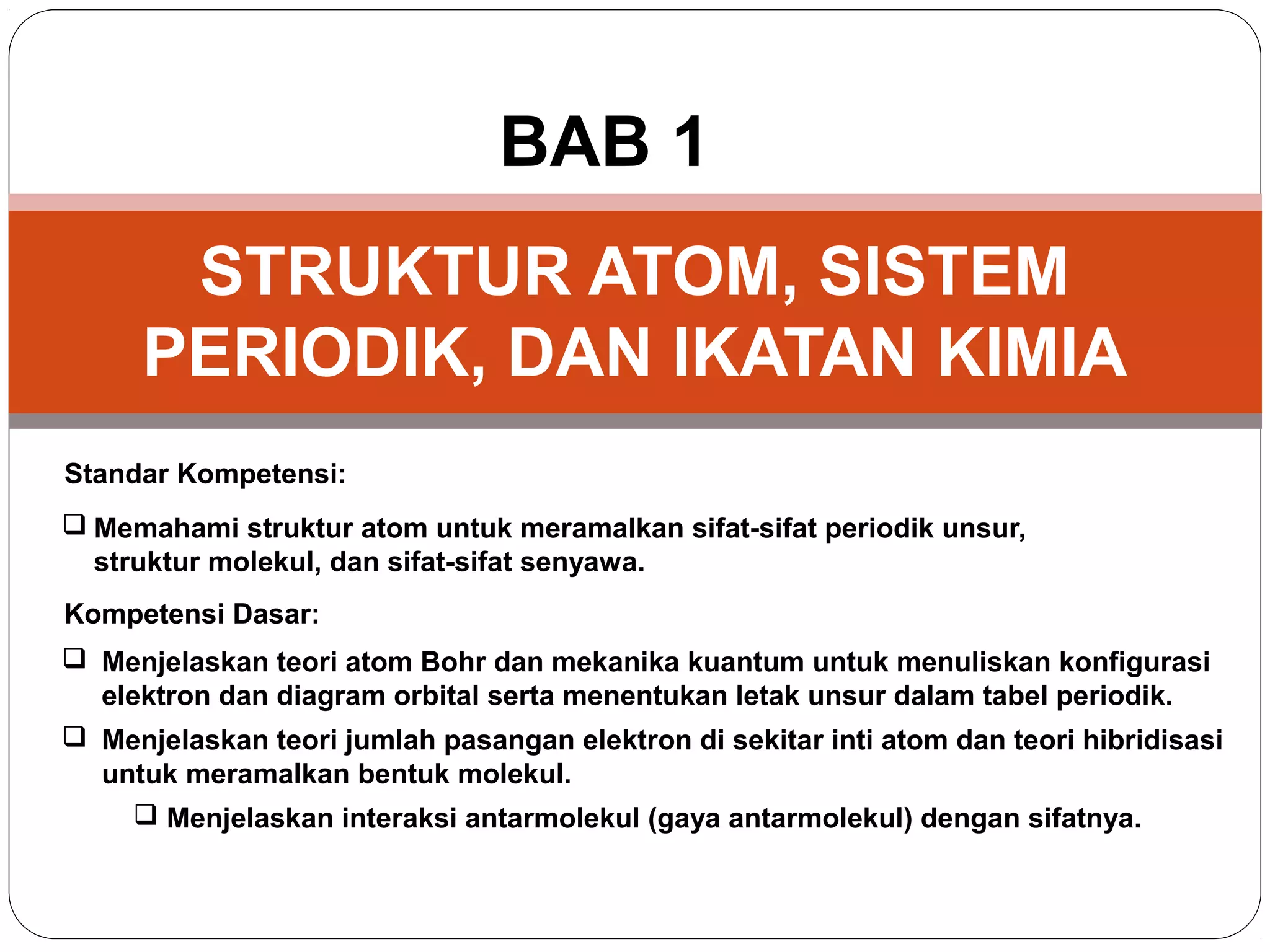 BAB 1

STRUKTUR ATOM, SISTEM PERIODIK, DAN IKATAN KIMIA

Standar Kompetensi:

❑ Memahami struktur atom untuk meramalkan sifat-sifat periodik unsur, struktur molekul, dan sifat-sifat senyawa.

Kompetensi Dasar:

❑ Menjelaskan teori atom Bohr dan mekanika kuantum untuk menuliskan konfigurasi elektron dan diagram orbital serta menentukan letak unsur dalam tabel periodik.

❑ Menjelaskan teori jumlah pasangan elektron di sekitar inti atom dan teori hibridisasi untuk meramalkan bentuk molekul.

❑ Menjelaskan interaksi antarmolekul (gaya antarmolekul) dengan sifatnya.